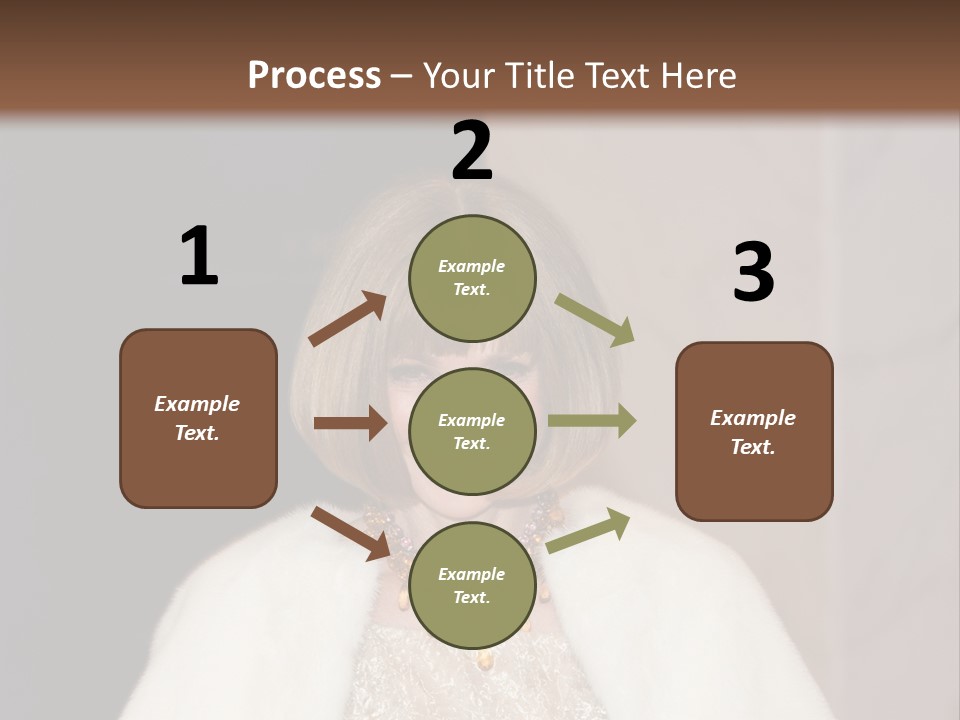 Process – Your Title Text Here

1

Example Text.

2

Example Text.

Example Text.

Example Text.

3

Example Text.